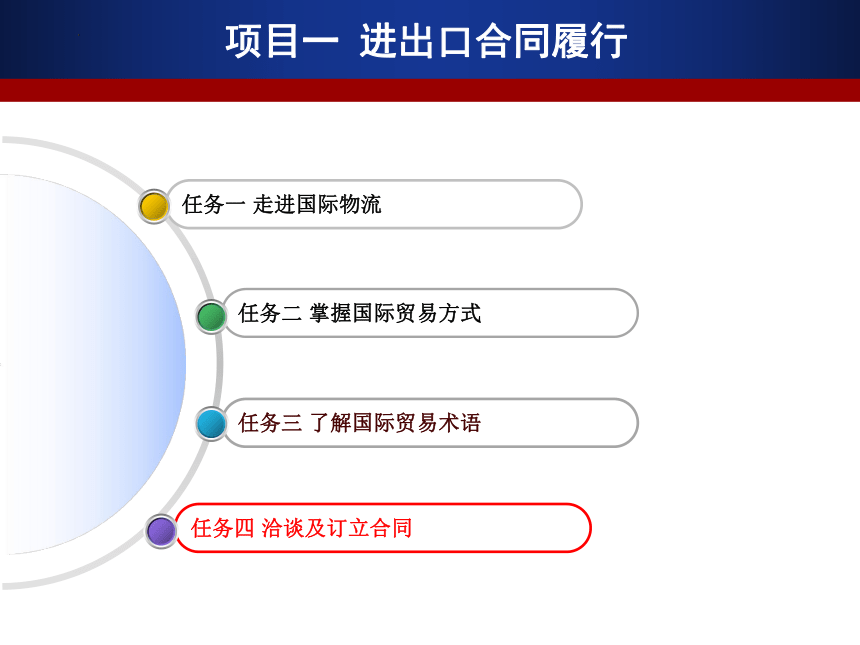 项目一 进出口合同履行

任务一 走进国际物流

任务二 掌握国际贸易方式

任务三 了解国际贸易术语

任务四 洽谈及订立合同